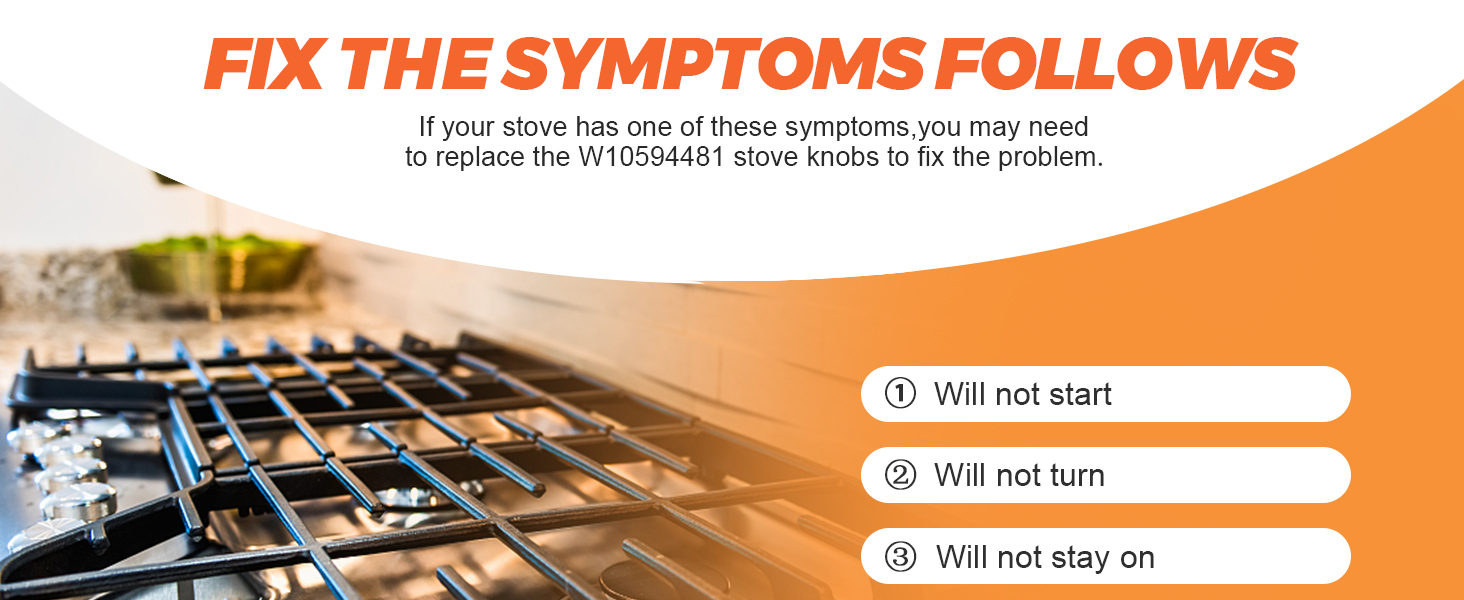 FIX THE SYMPTOMS FOLLOWS

If your stove has one of these symptoms,you may need to replace the W10594481 stove knobs to fix the problem.

① Will not start

② Will not turn

③ Will not stay on